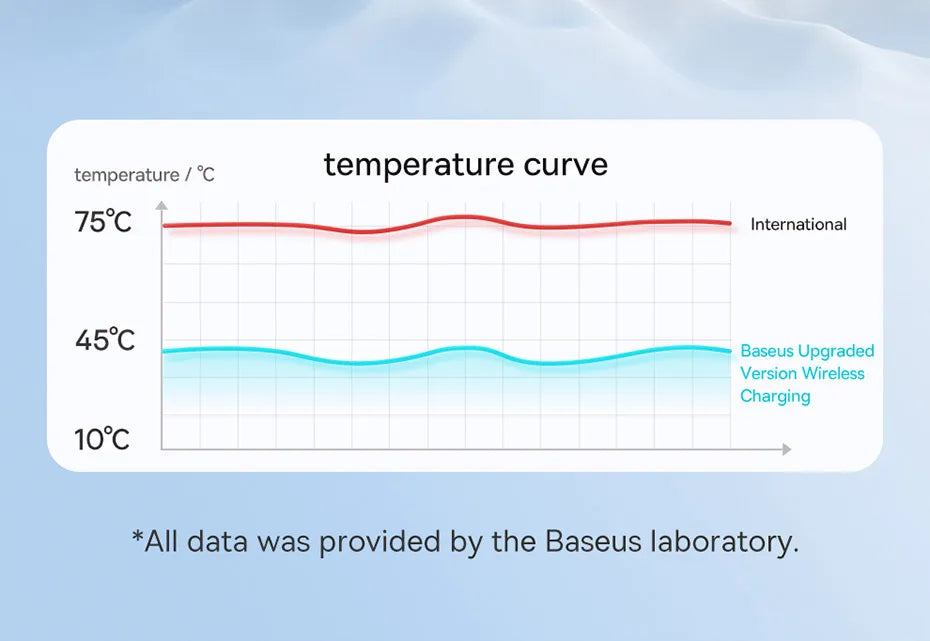 temperature / ℃

temperature curve

75℃

International

45℃

Baseus Upgraded Version Wireless Charging

10℃

*All data was provided by the Baseus laboratory.